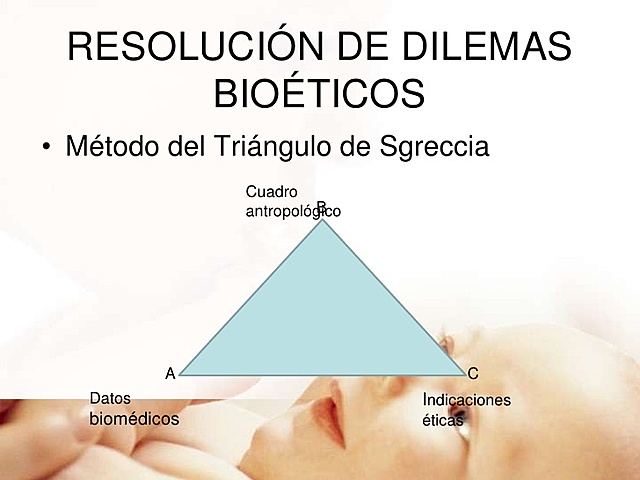 RESOLUCIÓN DE DILEMAS BIOÉTICOS

• Método del Triángulo de Sgreccia

Cuadro antropológico
B

A

C

Datos biomédicos

Indicaciones éticas